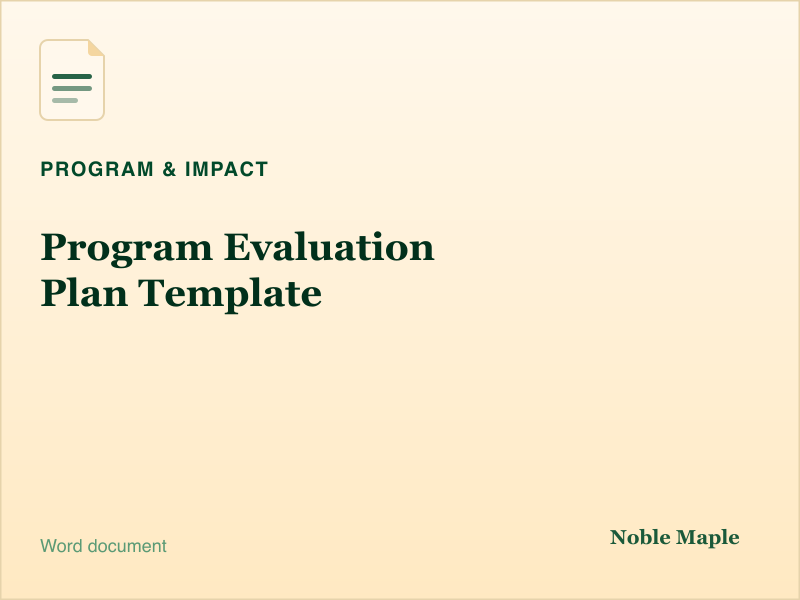 PROGRAM & IMPACT

Program Evaluation Plan Template

Word document

Noble Maple